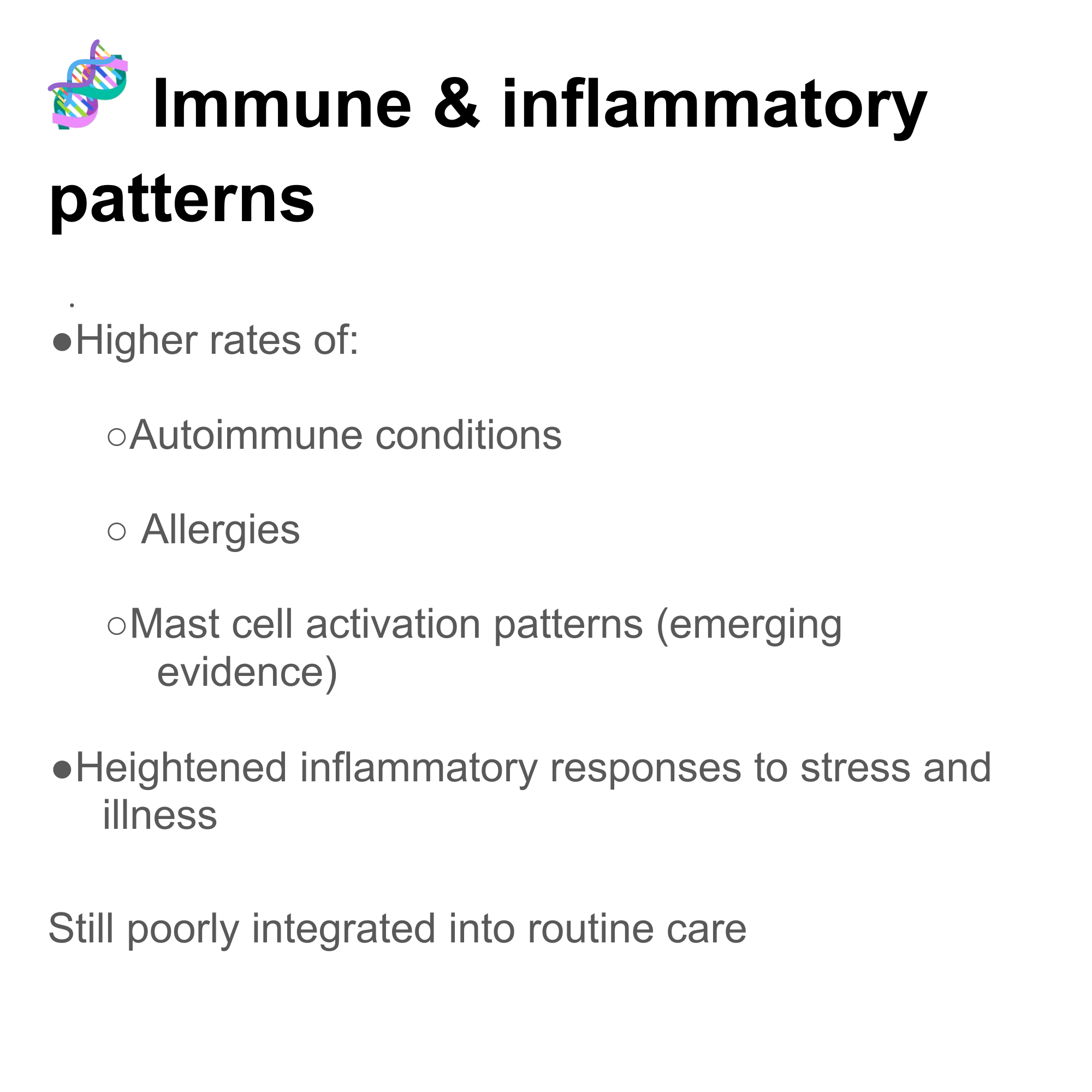 Immune & inflammatory patterns

.

●Higher rates of:

○Autoimmune conditions

○ Allergies

○Mast cell activation patterns (emerging evidence)

●Heightened inflammatory responses to stress and illness

Still poorly integrated into routine care